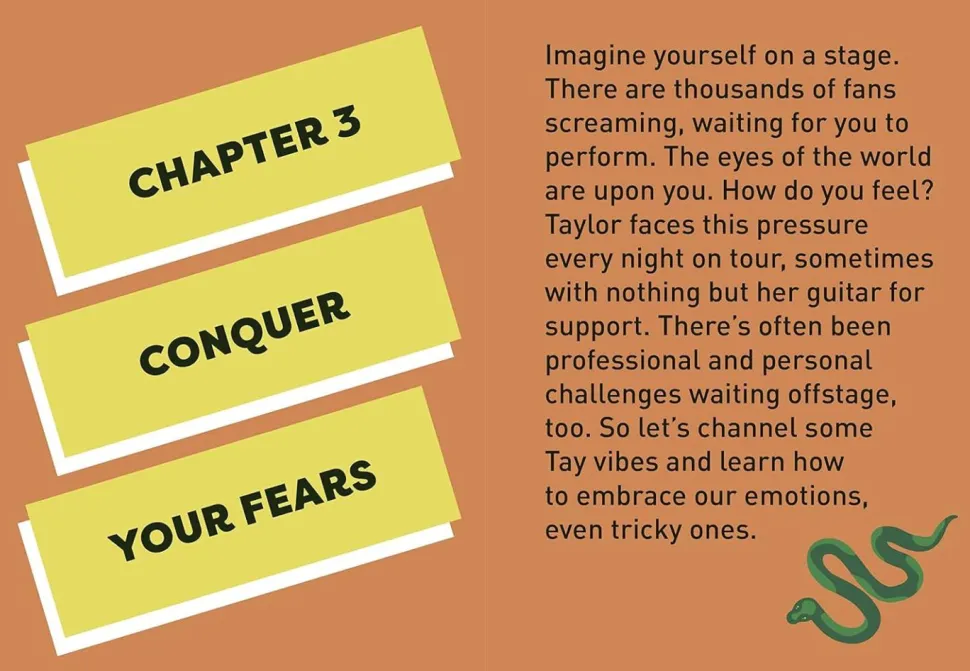 CHAPTER 3

CONQUER

YOUR FEARS

Imagine yourself on a stage. There are thousands of fans screaming, waiting for you to perform. The eyes of the world are upon you. How do you feel? Taylor faces this pressure every night on tour, sometimes with nothing but her guitar for support. There's often been professional and personal challenges waiting offstage, too. So let's channel some Tay vibes and learn how to embrace our emotions, even tricky ones.